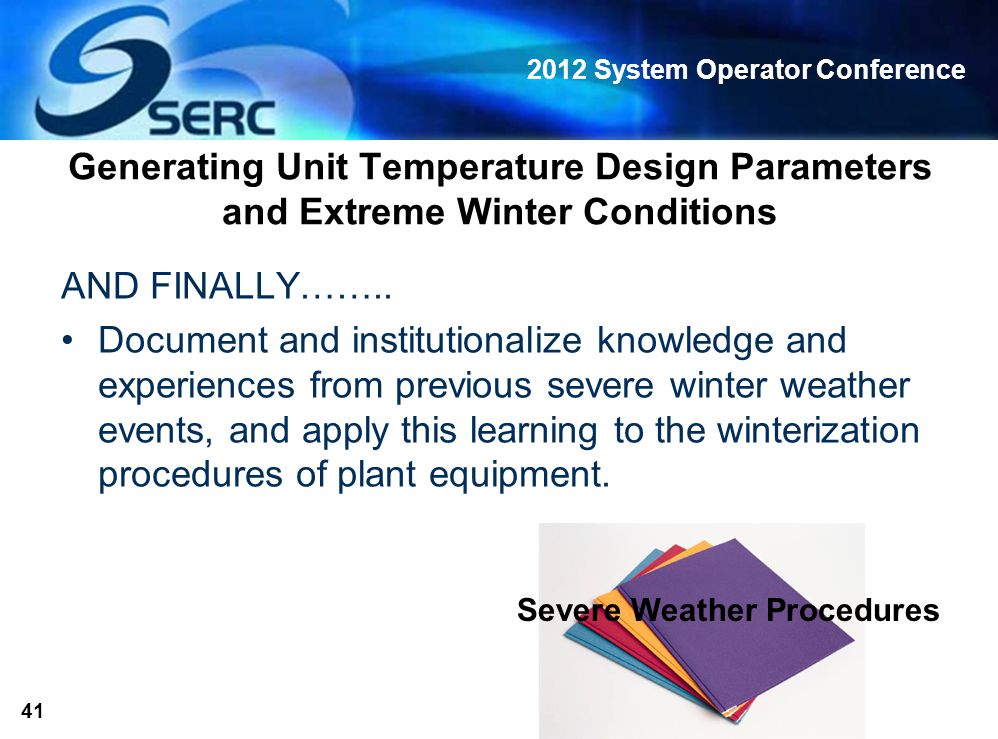 SERC

2012 System Operator Conference

Generating Unit Temperature Design Parameters and Extreme Winter Conditions

AND FINALLY……..

• Document and institutionalize knowledge and experiences from previous severe winter weather events, and apply this learning to the winterization procedures of plant equipment.

Severe Weather Procedures

41